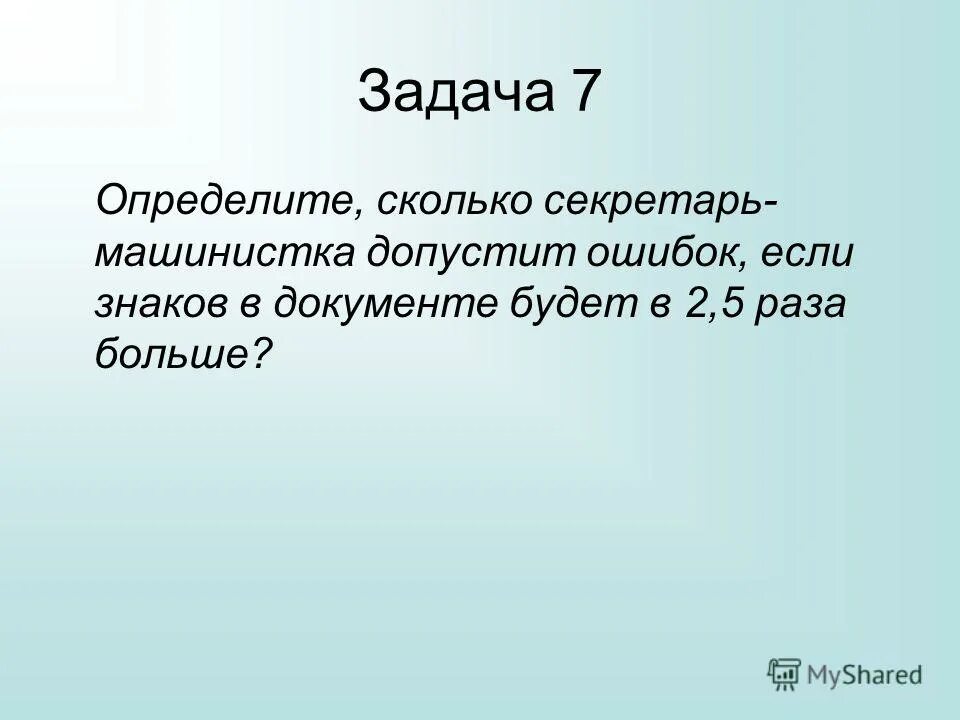 Задача 7

Определите, сколько секретарь-машинистка допустит ошибок, если знаков в документе будет в 2,5 раза больше?

MyShared